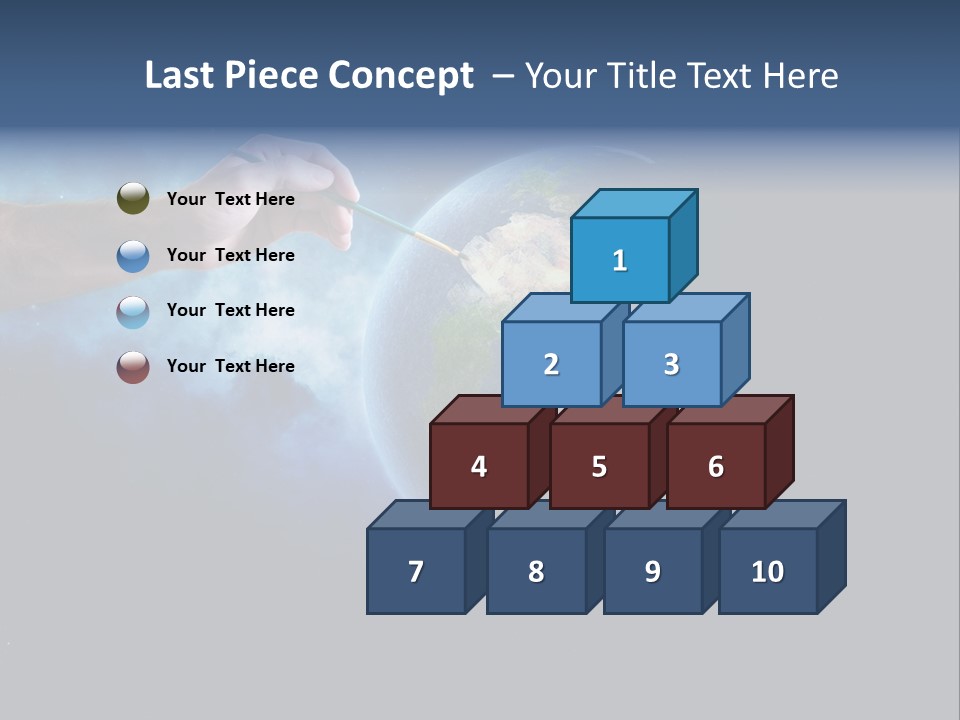 Last Piece Concept – Your Title Text Here

Your Text Here

Your Text Here

Your Text Here

Your Text Here

1

2

3

4

5

6

7

8

9

10